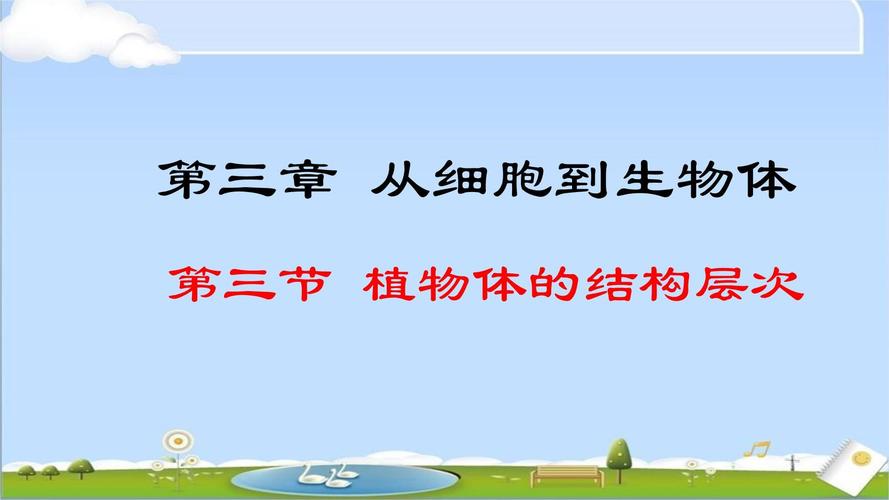 第三章 从细胞到生物体

第三节 植物体的结构层次